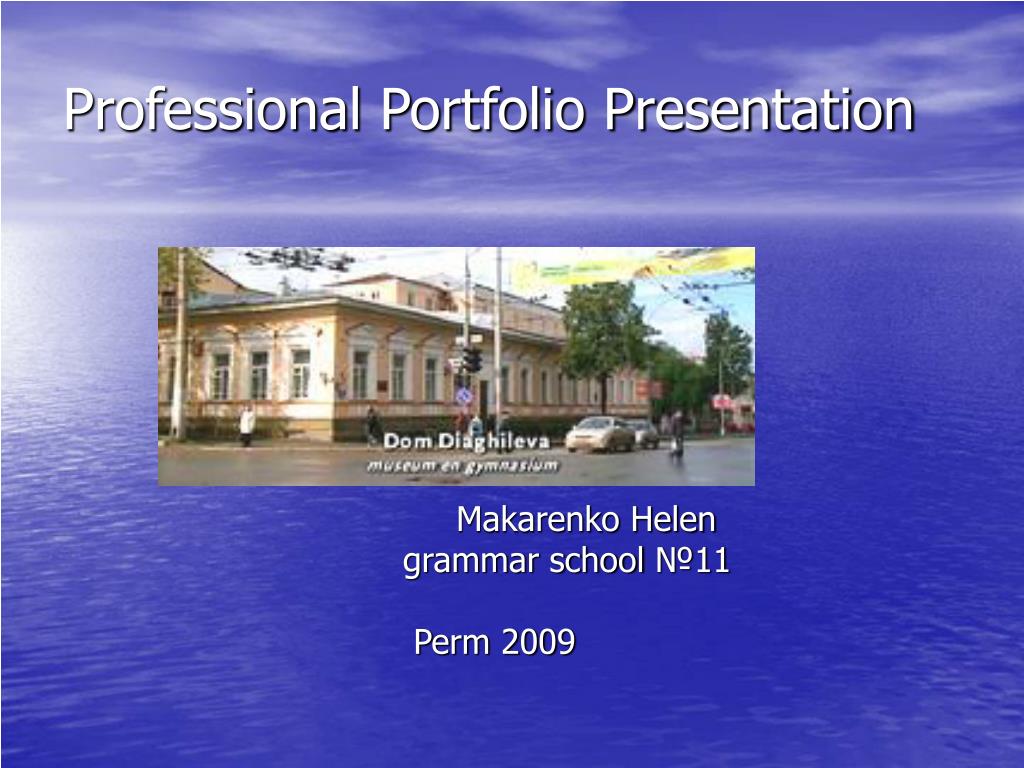 Professional Portfolio Presentation

Dom Diaghileva
museum en gymnasium

Makarenko Helen
grammar school №11

Perm 2009